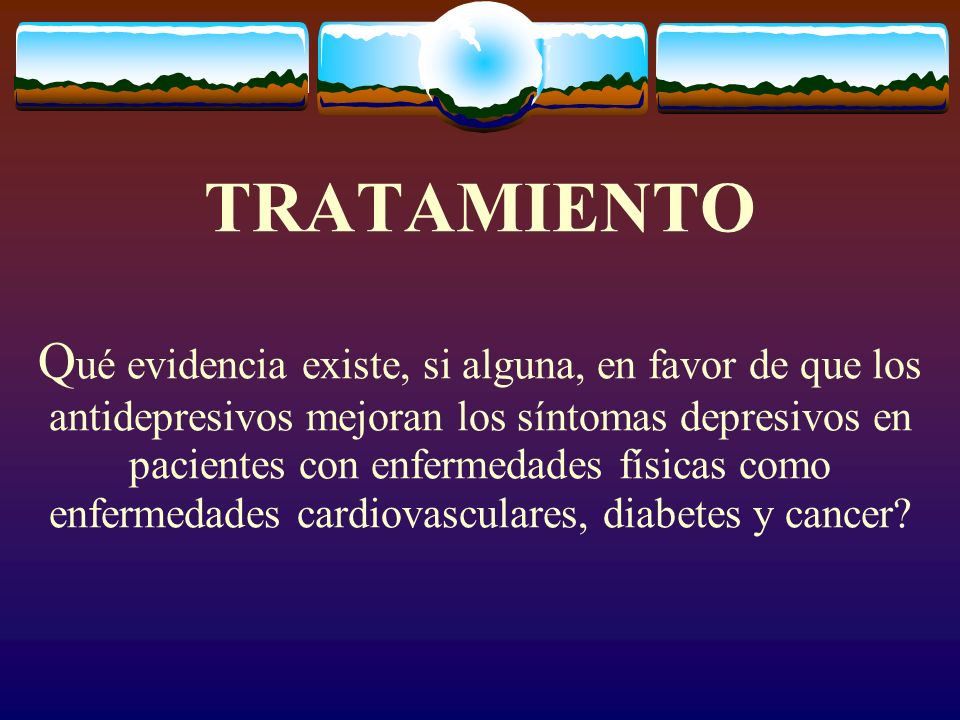 TRATAMIENTO

Qué evidencia existe, si alguna, en favor de que los antidepresivos mejoran los síntomas depresivos en pacientes con enfermedades físicas como enfermedades cardiovasculares, diabetes y cancer?